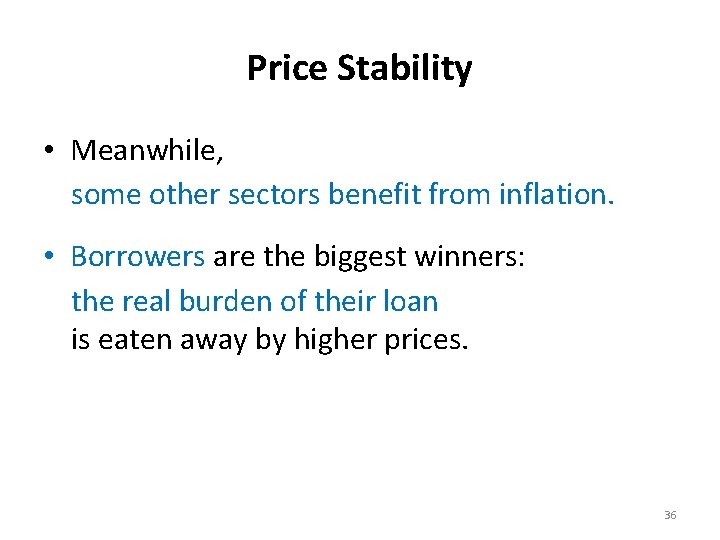 Price Stability

• Meanwhile, some other sectors benefit from inflation.

• Borrowers are the biggest winners: the real burden of their loan is eaten away by higher prices.

36